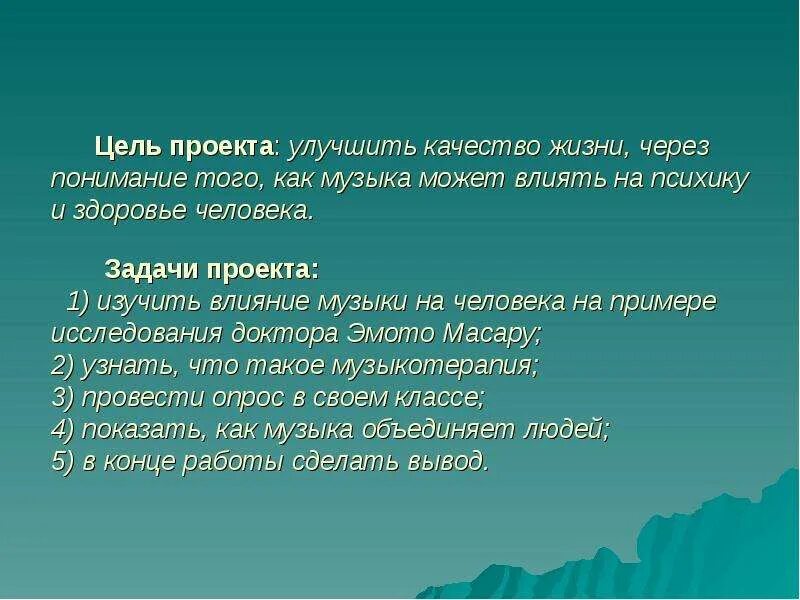 Цель проекта: улучшить качество жизни, через понимание того, как музыка может влиять на психику и здоровье человека.

Задачи проекта:
1) изучить влияние музыки на человека на примере исследования доктора Эмото Масару;
2) узнать, что такое музыкотерапия;
3) провести опрос в своем классе;
4) показать, как музыка объединяет людей;
5) в конце работы сделать вывод.